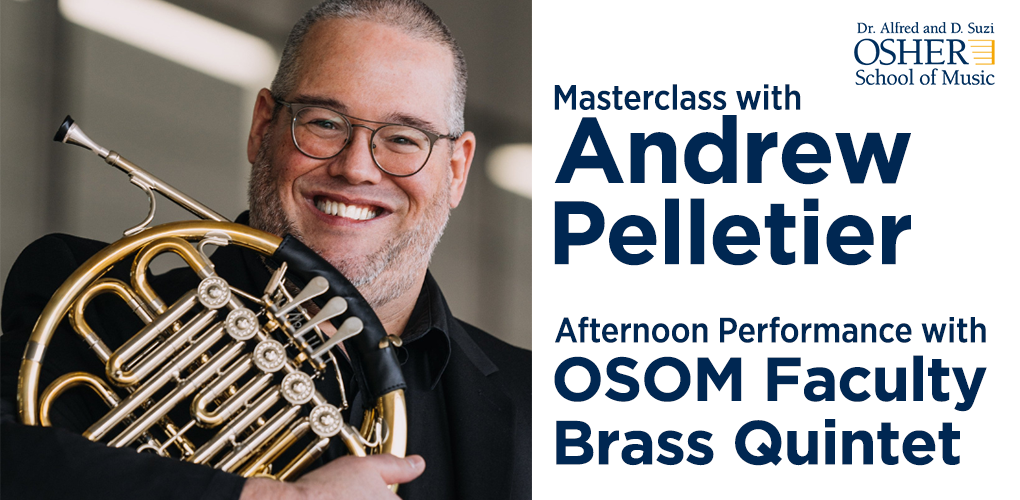 Dr. Alfred and D. Suzi
OSHER
School of Music

Masterclass with
Andrew Pelletier

Afternoon Performance with
OSOM Faculty Brass Quintet